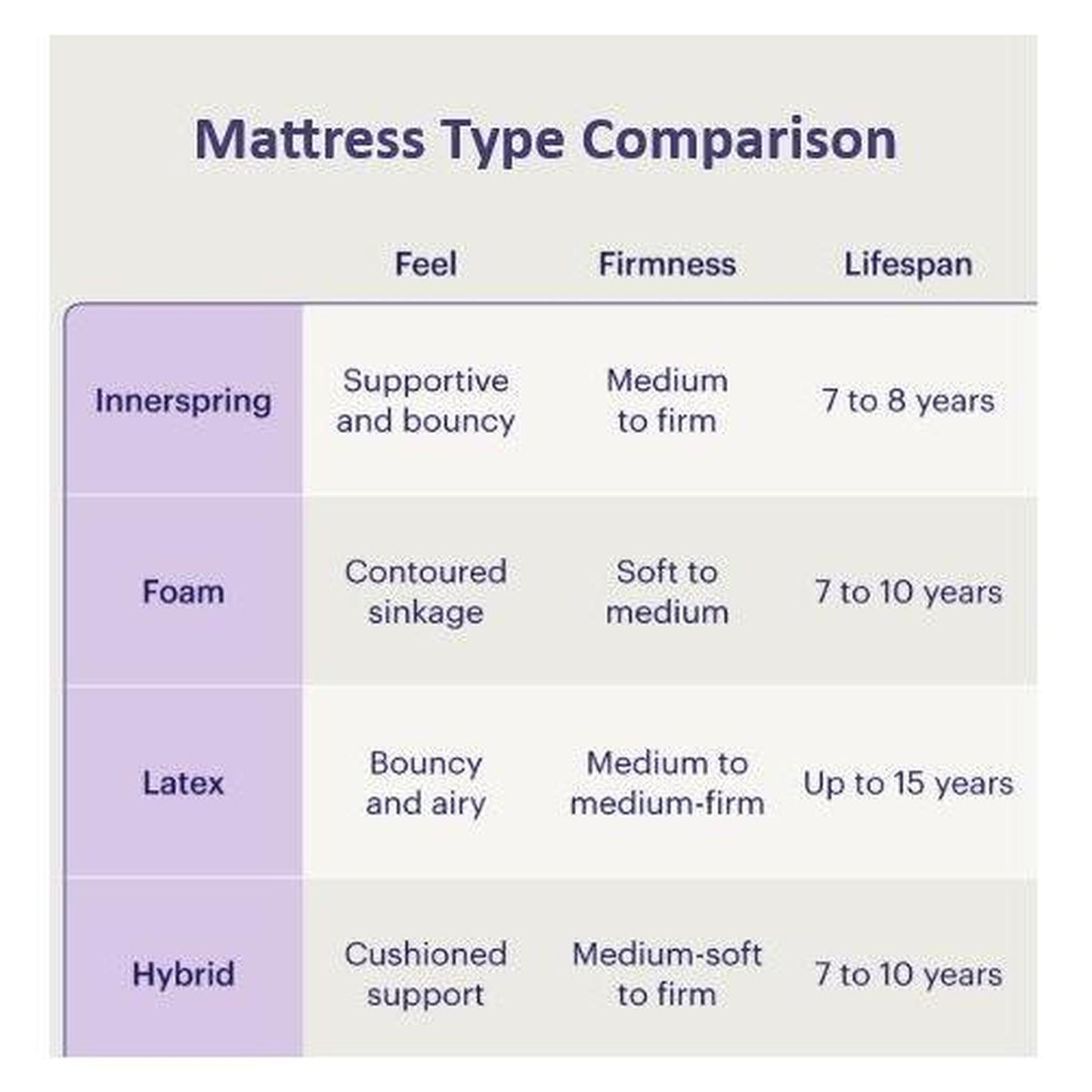 Mattress Type Comparison

| | Feel | Firmness | Lifespan |
|---|---|---|---|
| Innerspring | Supportive and bouncy | Medium to firm | 7 to 8 years |
| Foam | Contoured sinkage | Soft to medium | 7 to 10 years |
| Latex | Bouncy and airy | Medium to medium-firm | Up to 15 years |
| Hybrid | Cushioned support | Medium-soft to firm | 7 to 10 years |